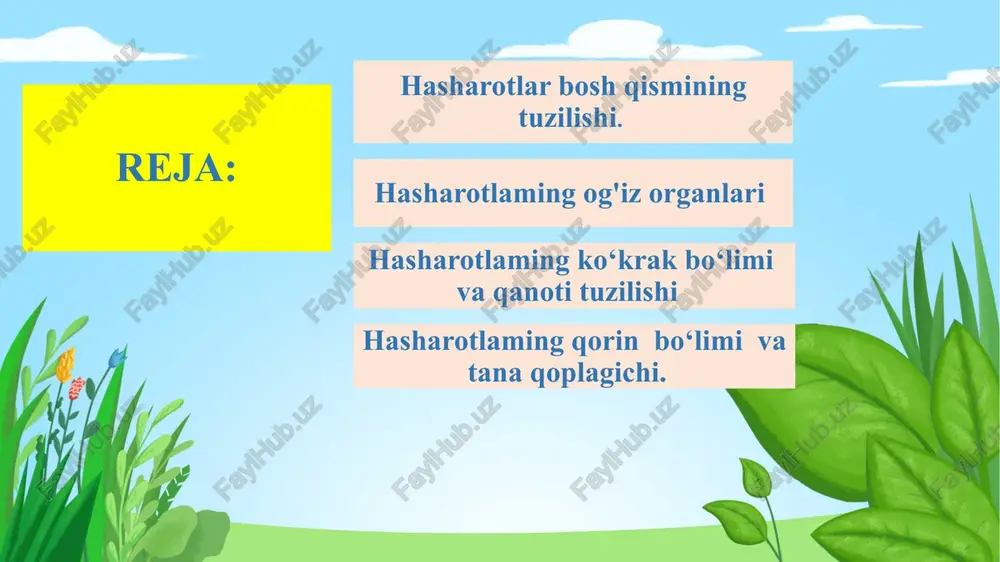 REJA:

Hasharotlar bosh qismining tuzilishi.

Hasharotlaming og'iz organlari

Hasharotlaming ko‘krak bo‘limi va qanoti tuzilishi

Hasharotlaming qorin bo‘limi va tana qoplagichi.

FaylHub.uz